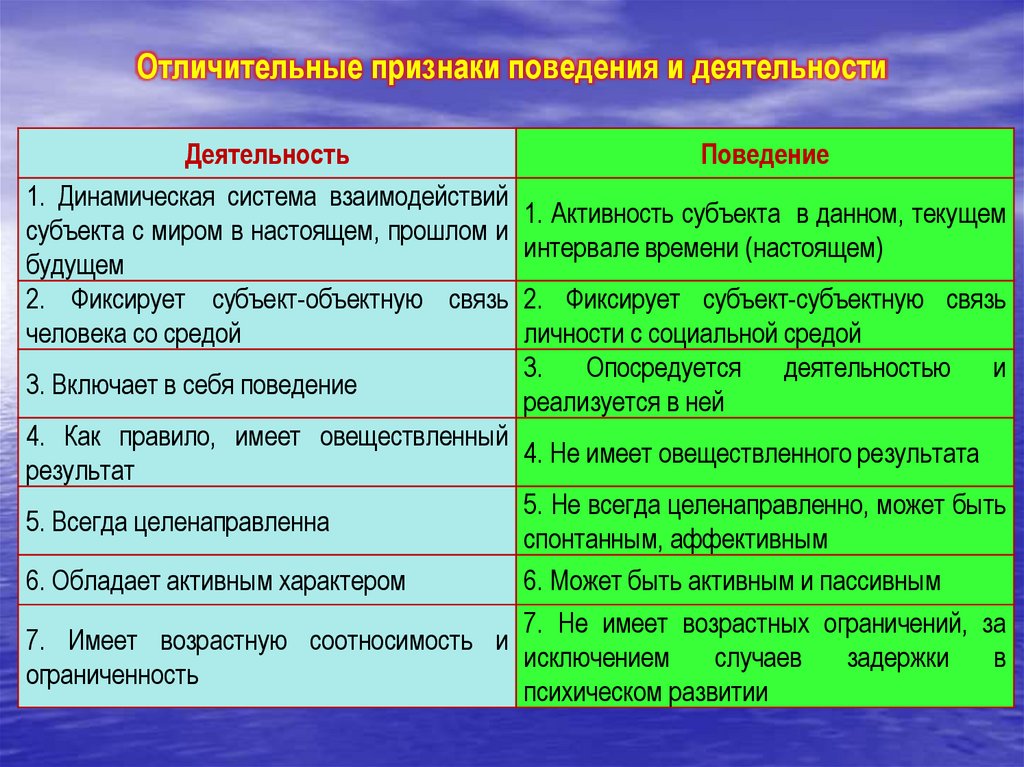 Отличительные признаки поведения и деятельности

| Деятельность | Поведение |
|---|---|
| 1. Динамическая система взаимодействий субъекта с миром в настоящем, прошлом и будущем | 1. Активность субъекта в данном, текущем интервале времени (настоящем) |
| 2. Фиксирует субъект-объектную связь человека со средой | 2. Фиксирует субъект-субъектную связь личности с социальной средой |
| 3. Включает в себя поведение | 3. Опосредуется деятельностью и реализуется в ней |
| 4. Как правило, имеет овеществленный результат | 4. Не имеет овеществленного результата |
| 5. Всегда целенаправленна | 5. Не всегда целенаправленно, может быть спонтанным, аффективным |
| 6. Обладает активным характером | 6. Может быть активным и пассивным |
| 7. Имеет возрастную соотносимость и ограниченность | 7. Не имеет возрастных ограничений, за исключением случаев задержки в психическом развитии |